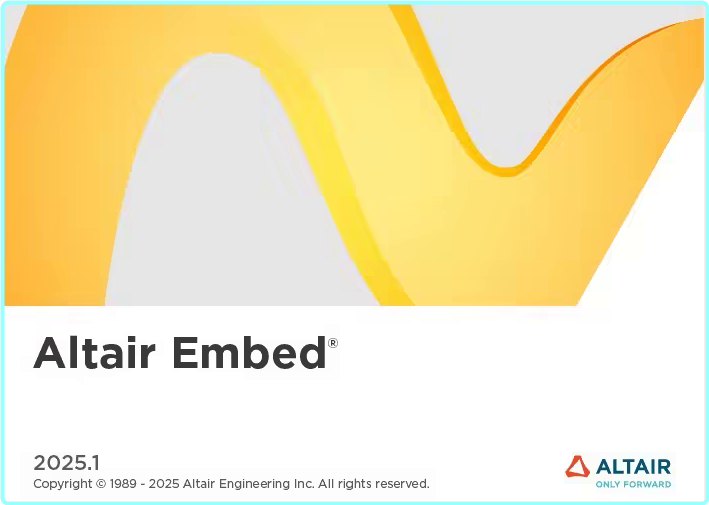 Altair Embed®

2025.1

Copyright © 1989 - 2025 Altair Engineering Inc. All rights reserved.

ALTAIR
ONLY FORWARD